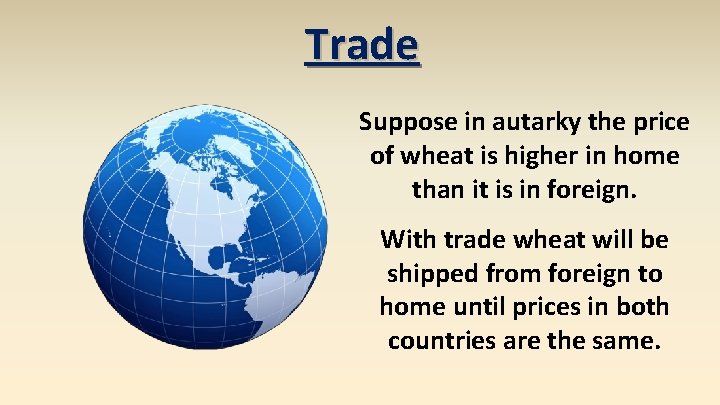 Trade

Suppose in autarky the price of wheat is higher in home than it is in foreign.

With trade wheat will be shipped from foreign to home until prices in both countries are the same.